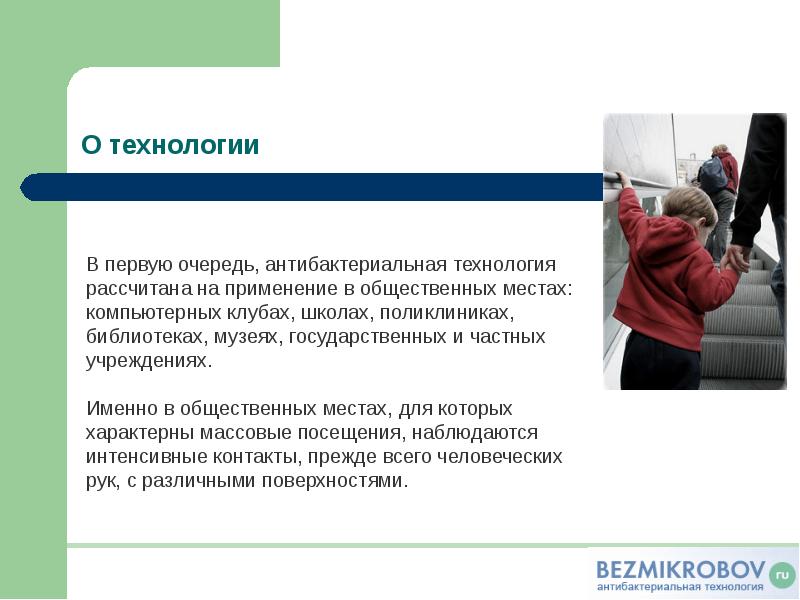 О технологии

В первую очередь, антибактериальная технология рассчитана на применение в общественных местах: компьютерных клубах, школах, поликлиниках, библиотеках, музеях, государственных и частных учреждениях.

Именно в общественных местах, для которых характерны массовые посещения, наблюдаются интенсивные контакты, прежде всего человеческих рук, с различными поверхностями.

BEZMIKROBOV ru
антибактериальная технология